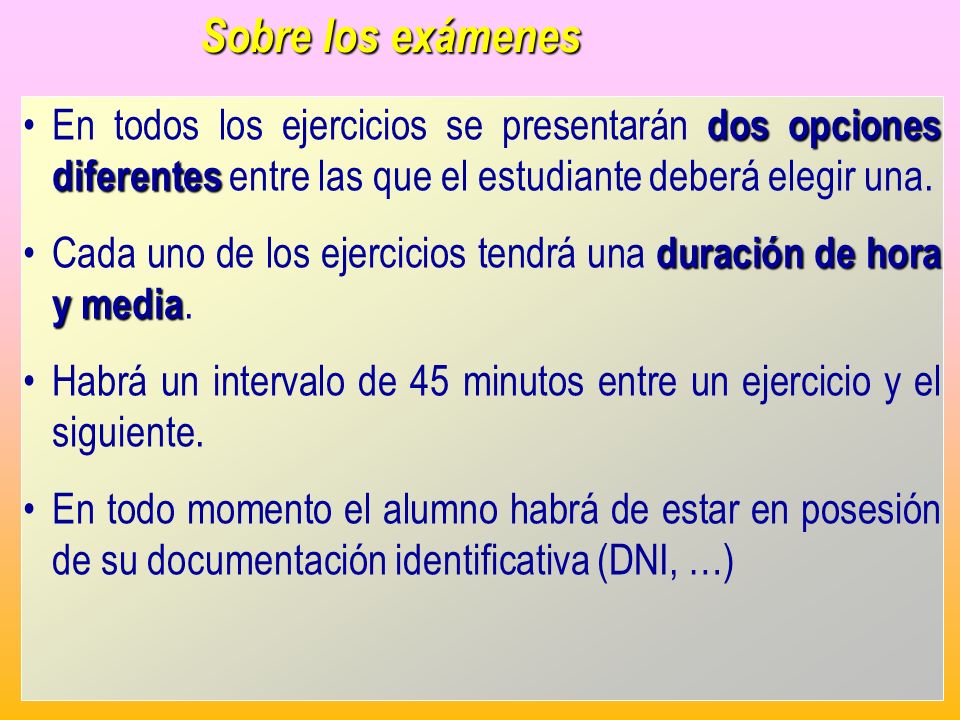 Sobre los exámenes

• En todos los ejercicios se presentarán dos opciones diferentes entre las que el estudiante deberá elegir una.

• Cada uno de los ejercicios tendrá una duración de hora y media.

• Habrá un intervalo de 45 minutos entre un ejercicio y el siguiente.

• En todo momento el alumno habrá de estar en posesión de su documentación identificativa (DNI, …)